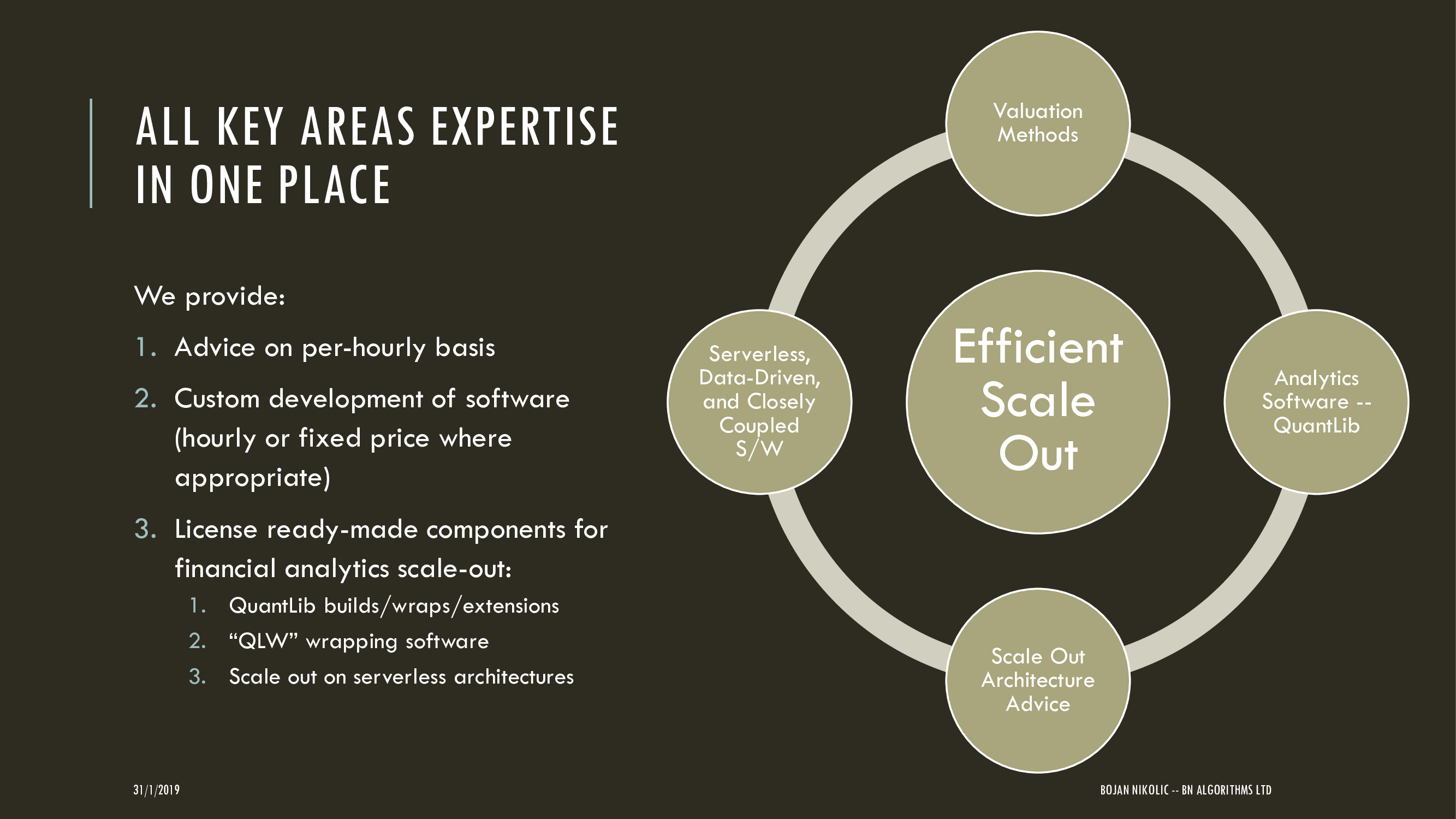 ALL KEY AREAS EXPERTISE IN ONE PLACE

We provide:

1. Advice on per-hourly basis
2. Custom development of software (hourly or fixed price where appropriate)
3. License ready-made components for financial analytics scale-out:
   1. QuantLib builds/wraps/extensions
   2. “QLW” wrapping software
   3. Scale out on serverless architectures

Valuation Methods

Serverless, Data-Driven, and Closely Coupled S/W

Efficient Scale Out

Analytics Software -- QuantLib

Scale Out Architecture Advice

31/1/2019

BOJAN NIKOLIC -- BN ALGORITHMS LTD